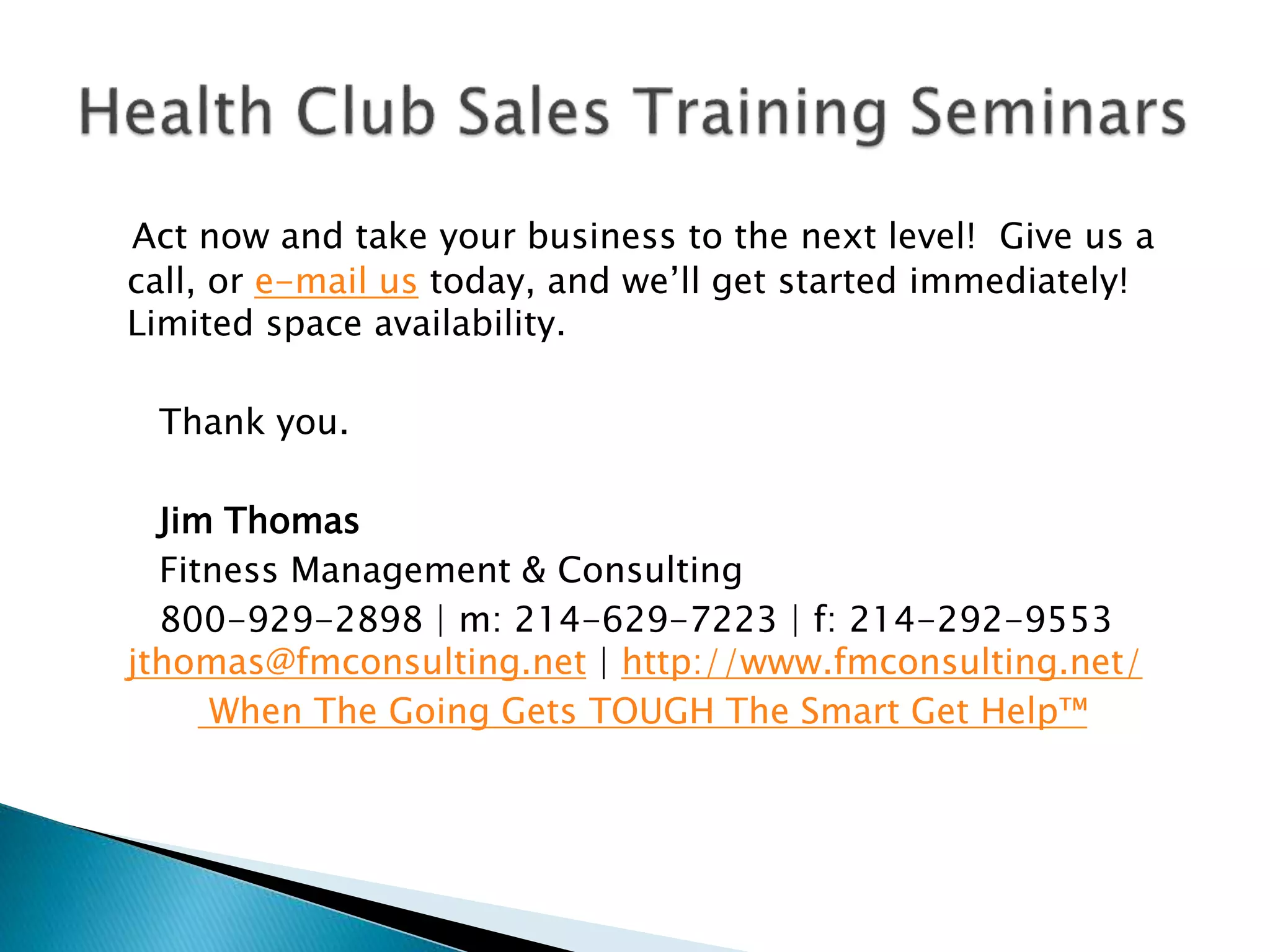 Health Club Sales Training Seminars

Act now and take your business to the next level! Give us a call, or e-mail us today, and we'll get started immediately! Limited space availability.

Thank you.

Jim Thomas
Fitness Management & Consulting
800-929-2898 | m: 214-629-7223 | f: 214-292-9553
jthomas@fmconsulting.net | http://www.fmconsulting.net/
When The Going Gets TOUGH The Smart Get Help™